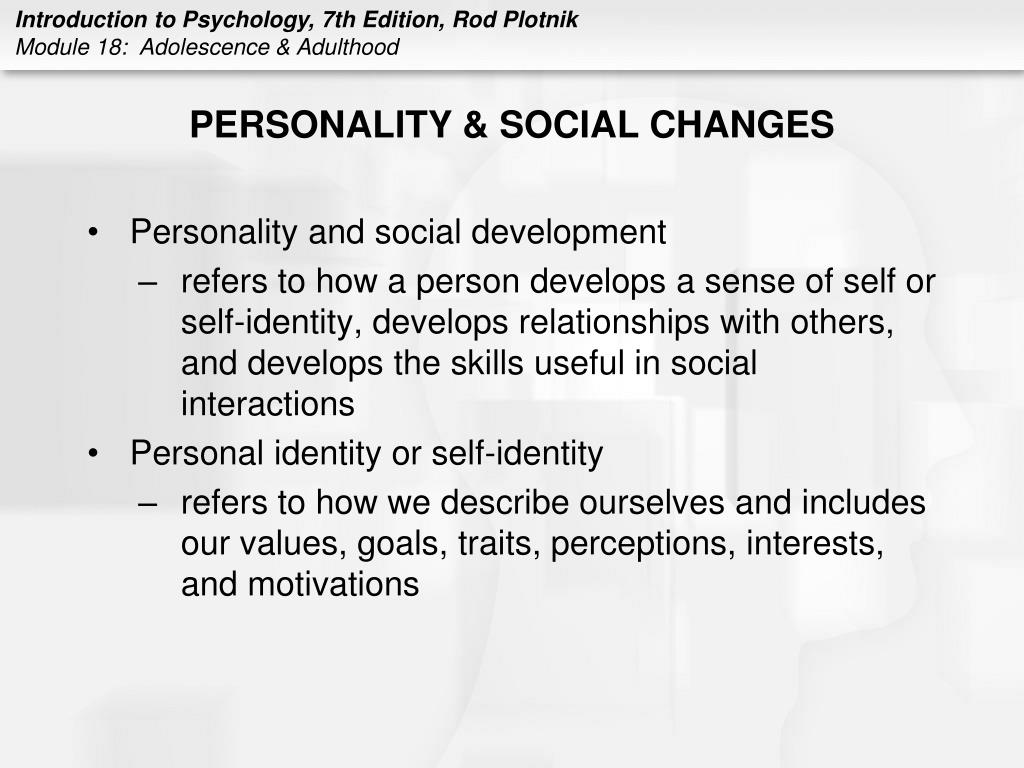 Introduction to Psychology, 7th Edition, Rod Plotnik
Module 18: Adolescence & Adulthood

PERSONALITY & SOCIAL CHANGES

• Personality and social development
– refers to how a person develops a sense of self or self-identity, develops relationships with others, and develops the skills useful in social interactions
• Personal identity or self-identity
– refers to how we describe ourselves and includes our values, goals, traits, perceptions, interests, and motivations